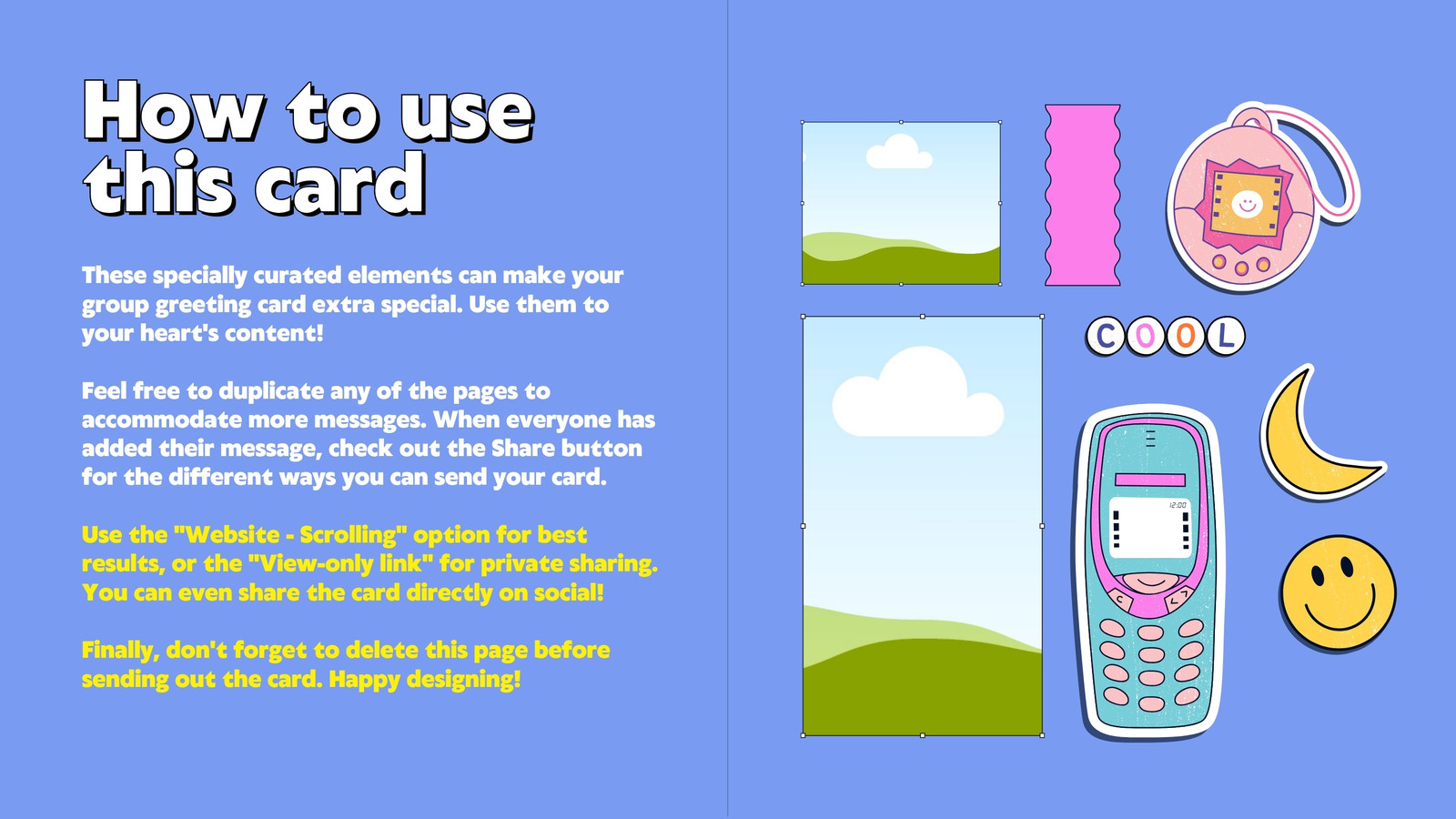 How to use this card

These specially curated elements can make your group greeting card extra special. Use them to your heart's content!

Feel free to duplicate any of the pages to accommodate more messages. When everyone has added their message, check out the Share button for the different ways you can send your card.

Use the "Website - Scrolling" option for best results, or the "View-only link" for private sharing. You can even share the card directly on social!

Finally, don't forget to delete this page before sending out the card. Happy designing!

COOL

12:00